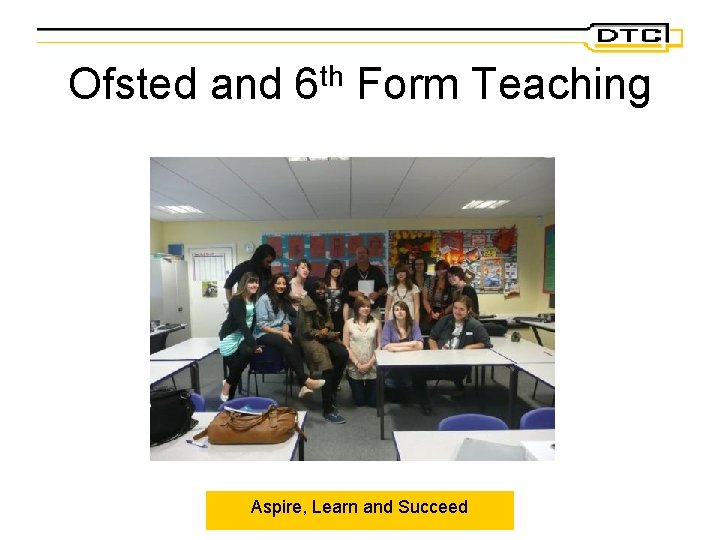 DTC

Ofsted and 6$^{th}$ Form Teaching

Aspire, Learn and Succeed